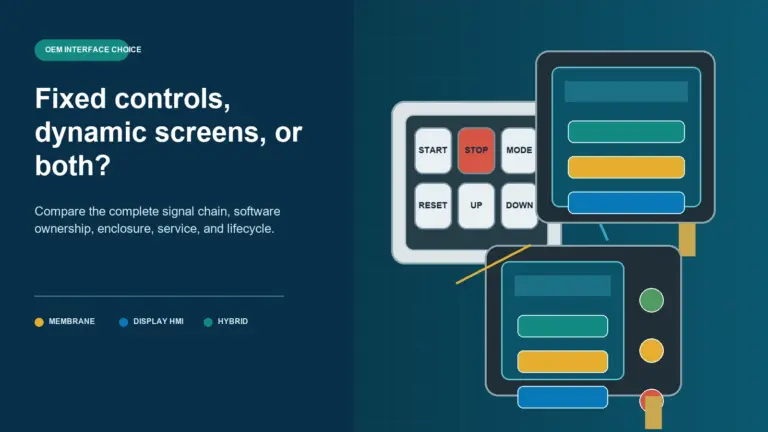 OEM INTERFACE CHOICE

Fixed controls, dynamic screens, or both?

Compare the complete signal chain, software ownership, enclosure, service, and lifecycle.

MEMBRANE
DISPLAY HMI
HYBRID

START
STOP
MODE
RESET
UP
DOWN